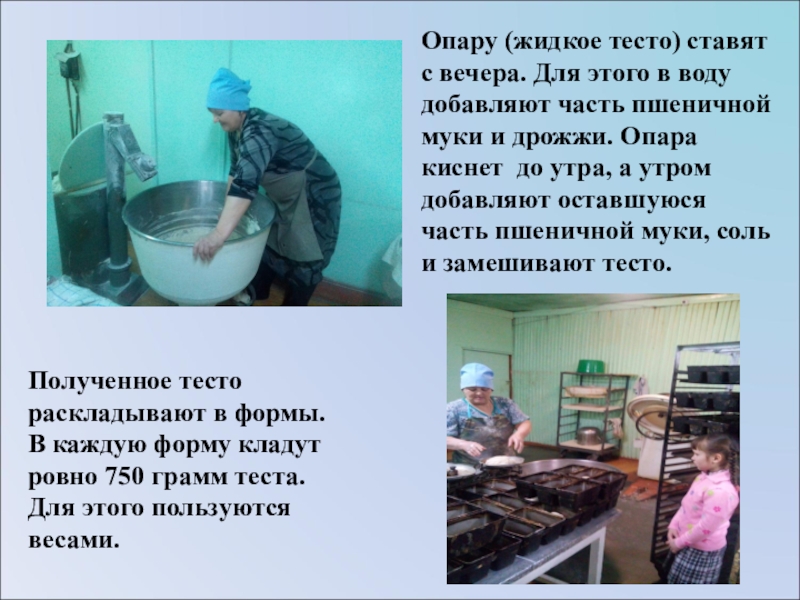 Опару (жидкое тесто) ставят с вечера. Для этого в воду добавляют часть пшеничной муки и дрожжи. Опара киснет  до утра, а утром добавляют оставшуюся часть пшеничной муки, соль и замешивают тесто.

Полученное тесто раскладывают в формы. В каждую форму кладут ровно 750 грамм теста. Для этого пользуются весами.